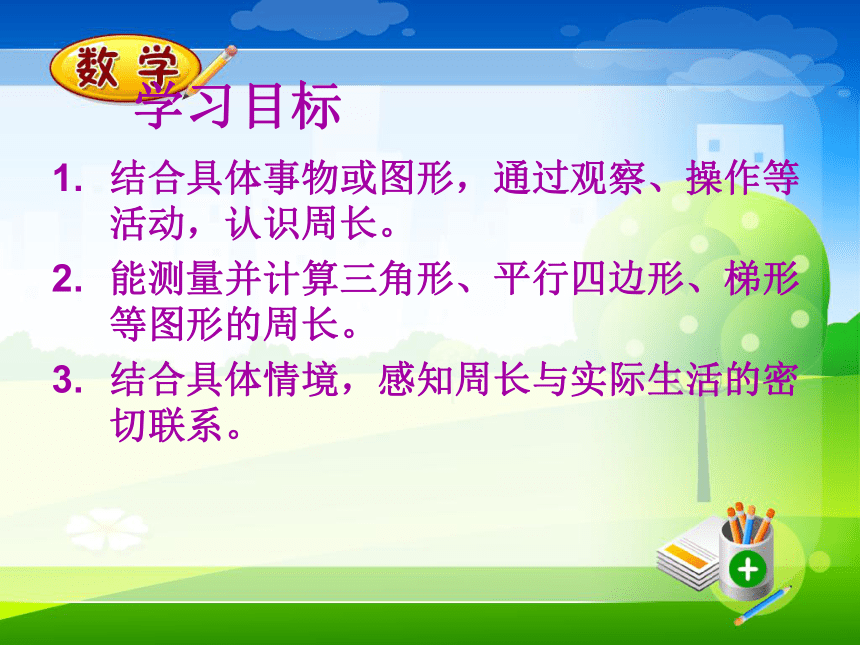 数学

学习目标

1. 结合具体事物或图形，通过观察、操作等活动，认识周长。

2. 能测量并计算三角形、平行四边形、梯形等图形的周长。

3. 结合具体情境，感知周长与实际生活的密切联系。